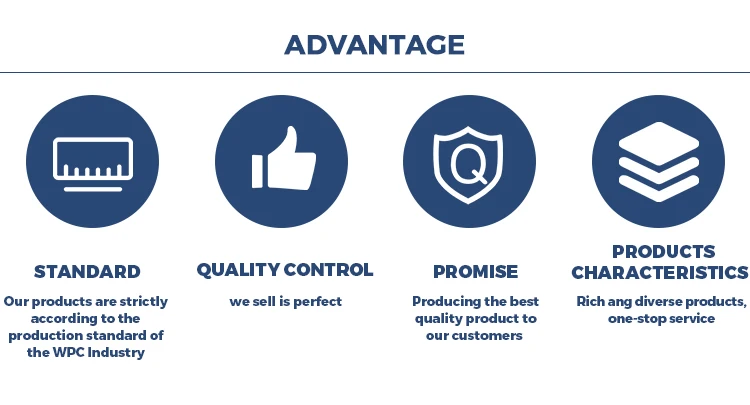 ADVANTAGE

Q

STANDARD

Our products are strictly according to the production standard of the WPC Industry

QUALITY CONTROL

we sell is perfect

PROMISE

Producing the best quality product to our customers

PRODUCTS CHARACTERISTICS

Rich ang diverse products, one-stop service